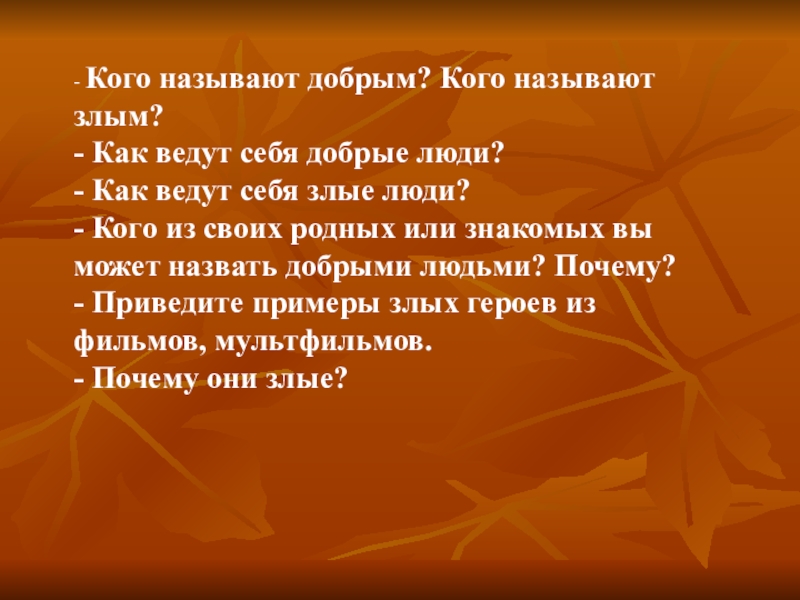 - Кого называют добрым? Кого называют злым?
- Как ведут себя добрые люди?
- Как ведут себя злые люди?
- Кого из своих родных или знакомых вы может назвать добрыми людьми? Почему?
- Приведите примеры злых героев из фильмов, мультфильмов.
- Почему они злые?